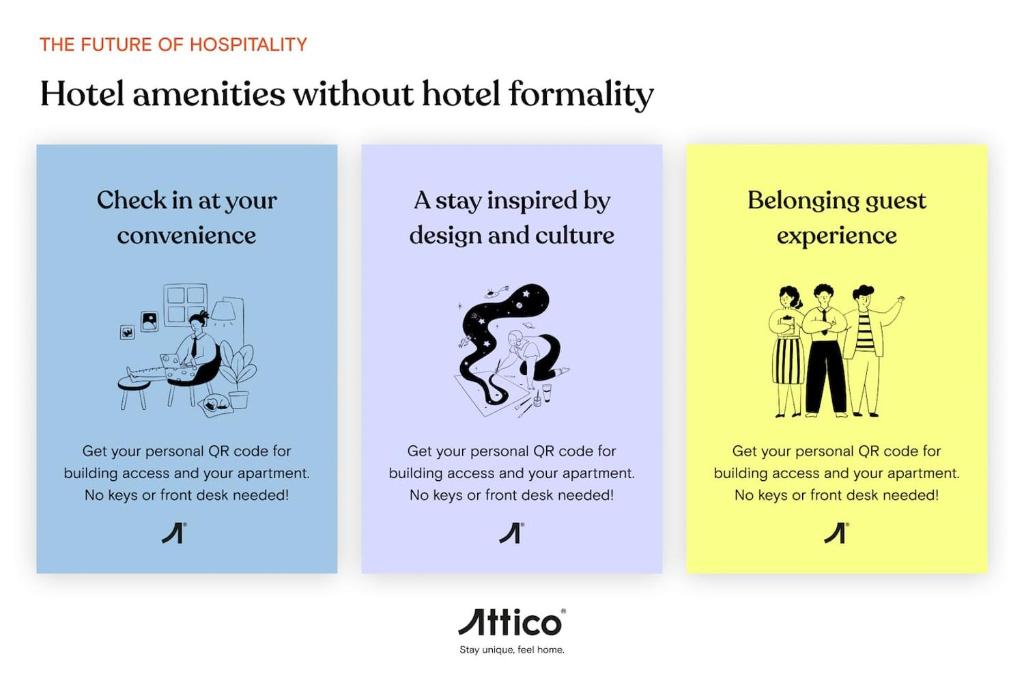 THE FUTURE OF HOSPITALITY

Hotel amenities without hotel formality

Check in at your convenience

Get your personal QR code for building access and your apartment. No keys or front desk needed!

A stay inspired by design and culture

Get your personal QR code for building access and your apartment. No keys or front desk needed!

Belonging guest experience

Get your personal QR code for building access and your apartment. No keys or front desk needed!

Attico®

Stay unique, feel home.